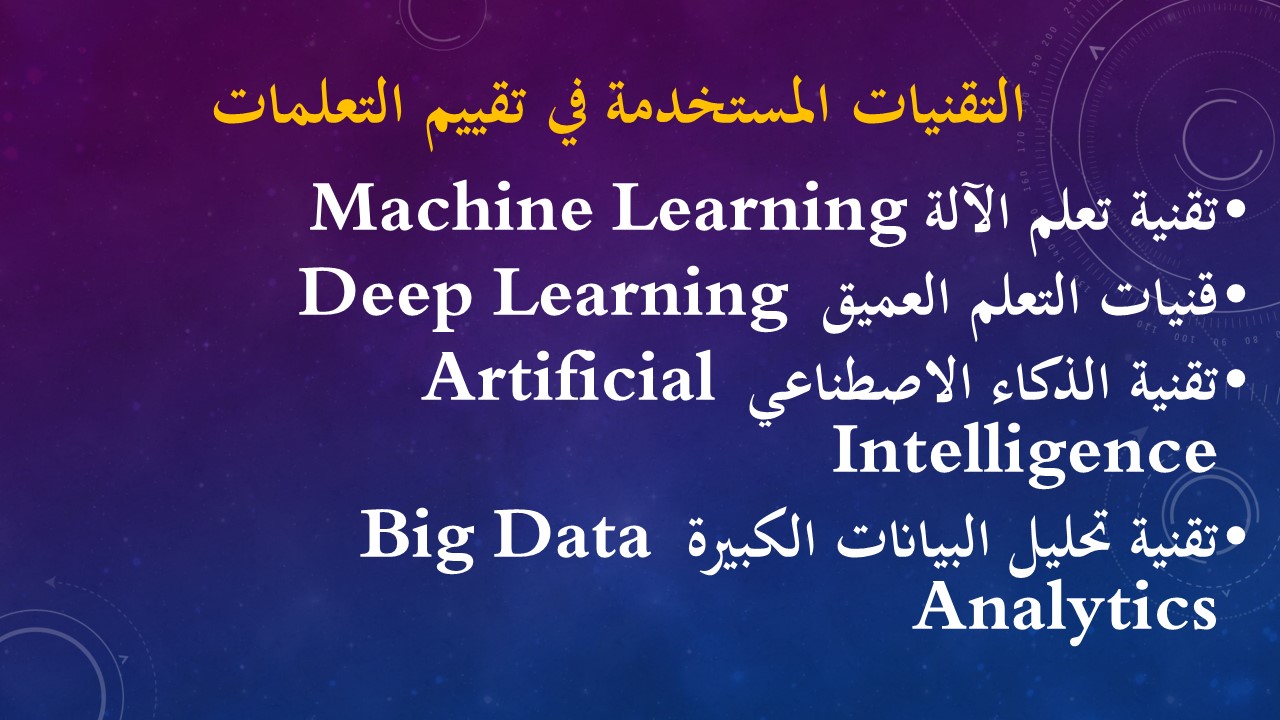 التقنيات المستخدمة في تقييم التعلمات

• تقنية تعلم الآلة Machine Learning
• قنيات التعلم العميق Deep Learning
• تقنية الذكاء الاصطناعي Artificial Intelligence
• تقنية تحليل البيانات الكبيرة Big Data Analytics